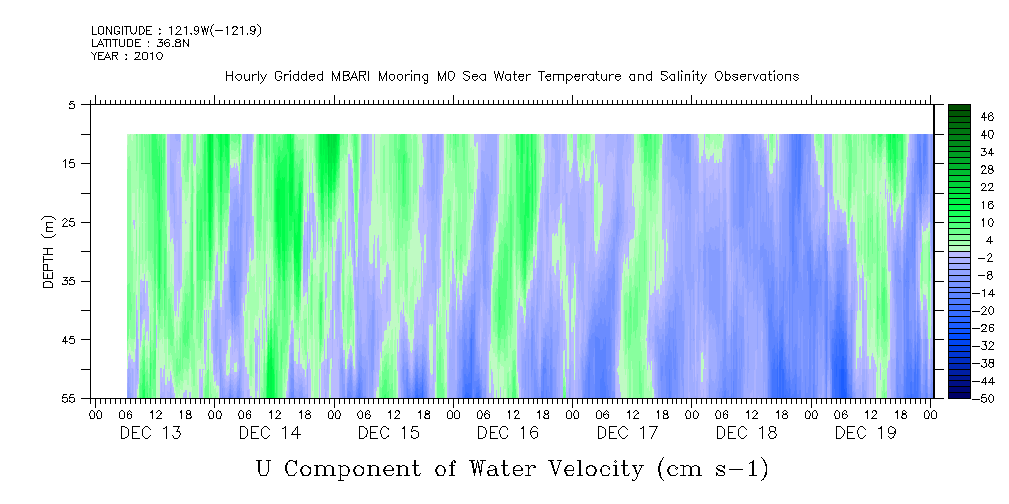 LONGITUDE : 121.9W(-121.9)
LATITUDE : 36.8N
YEAR : 2010

Hourly Gridded MBARI Mooring M0 Sea Water Temperature and Salinity Observations

DEPTH (m)

5
15
25
35
45
55

46
40
34
28
22
16
10
4
-2
-8
-14
-20
-26
-32
-38
-44
-50

00 06 12 18 00 06 12 18 00 06 12 18 00 06 12 18 00 06 12 18 00 06 12 18 00 06 12 18 00

DEC 13 DEC 14 DEC 15 DEC 16 DEC 17 DEC 18 DEC 19

U Component of Water Velocity (cm s-1)